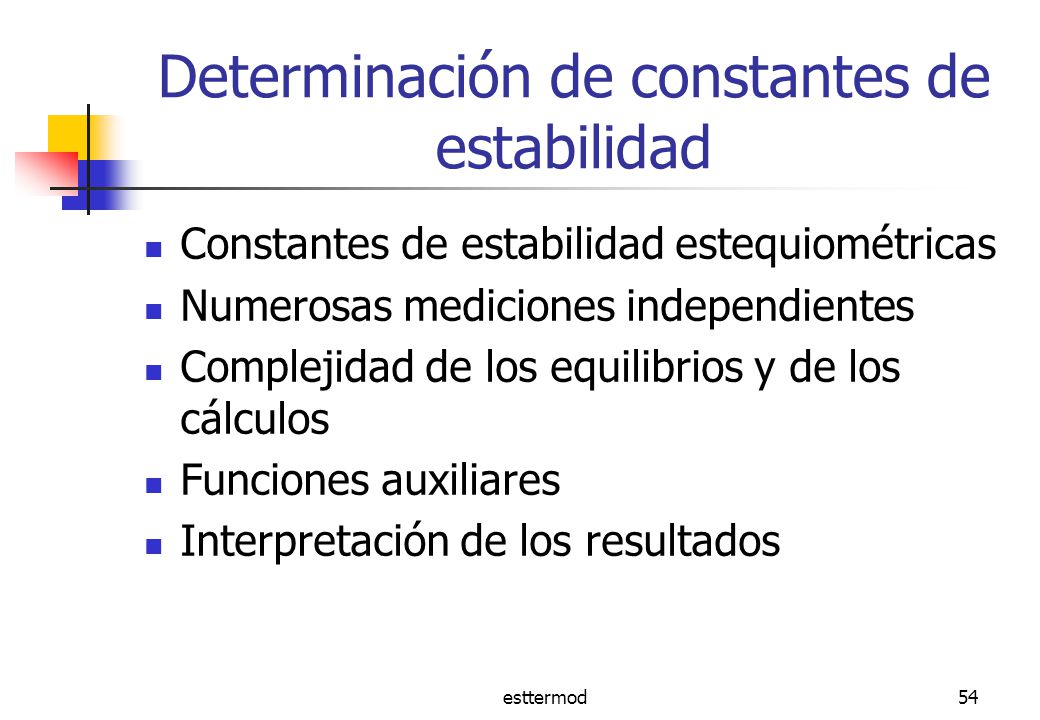 Determinación de constantes de estabilidad

Constantes de estabilidad estequiométricas

Numerosas mediciones independientes

Complejidad de los equilibrios y de los cálculos

Funciones auxiliares

Interpretación de los resultados

esttermod

54